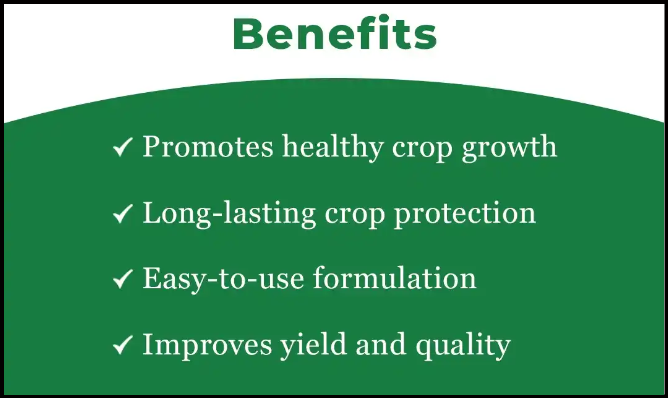 Benefits

✓ Promotes healthy crop growth

✓ Long-lasting crop protection

✓ Easy-to-use formulation

✓ Improves yield and quality